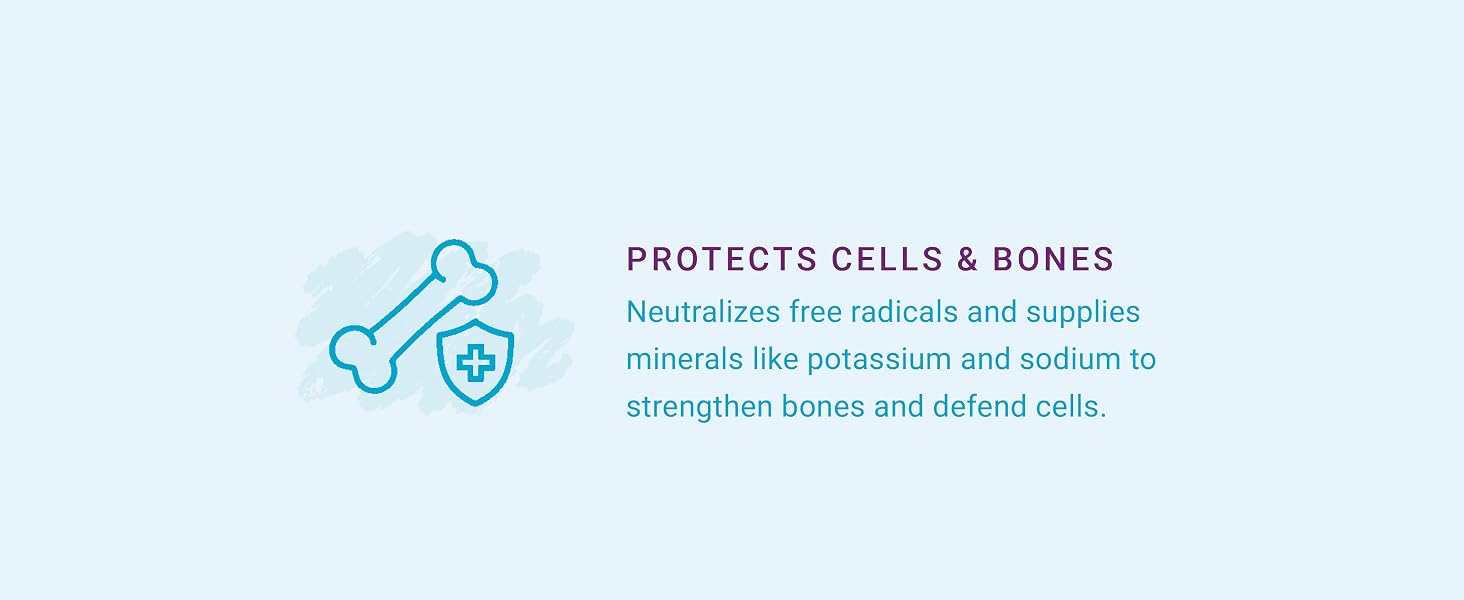 PROTECTS CELLS & BONES

Neutralizes free radicals and supplies minerals like potassium and sodium to strengthen bones and defend cells.